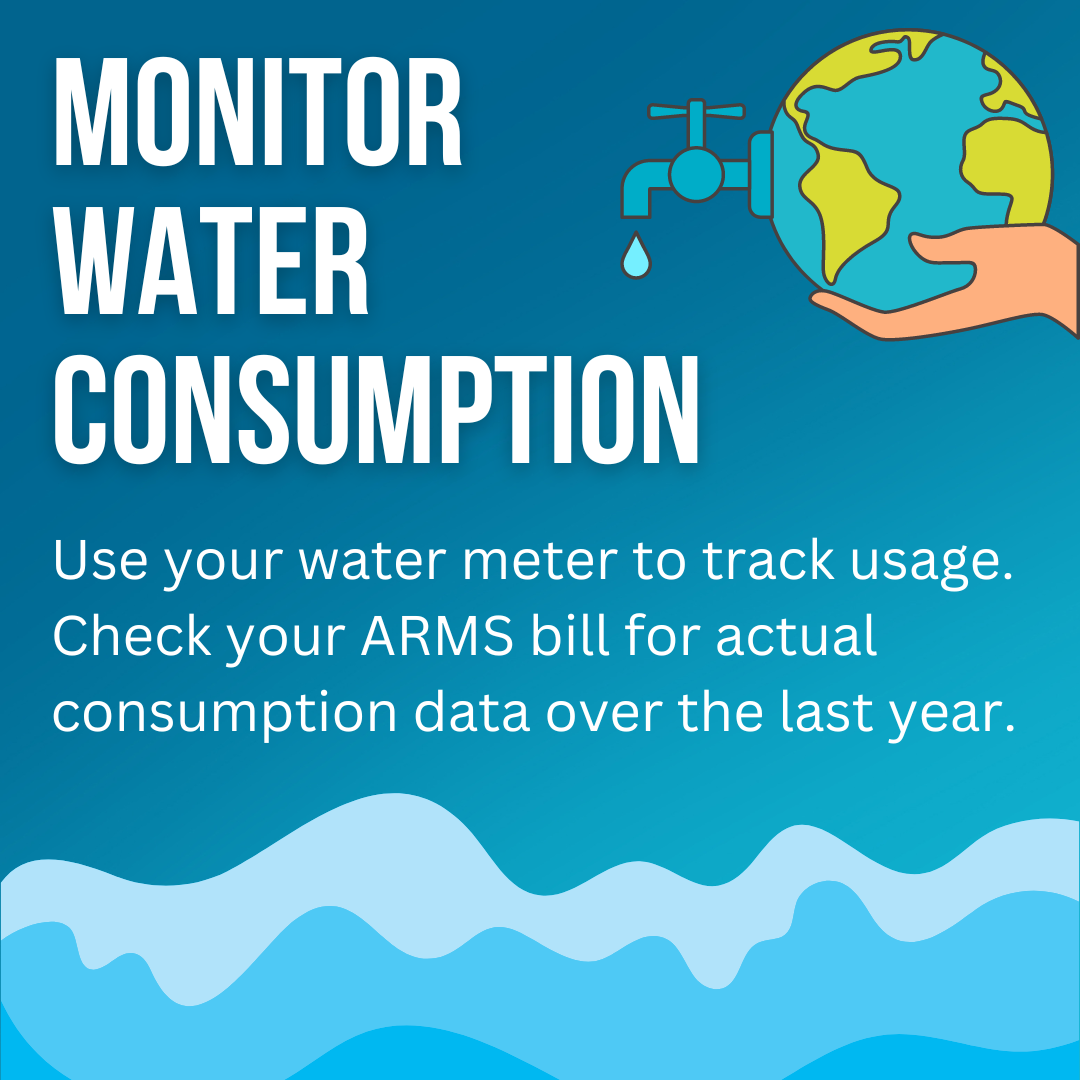 MONITOR WATER CONSUMPTION

Use your water meter to track usage. Check your ARMS bill for actual consumption data over the last year.